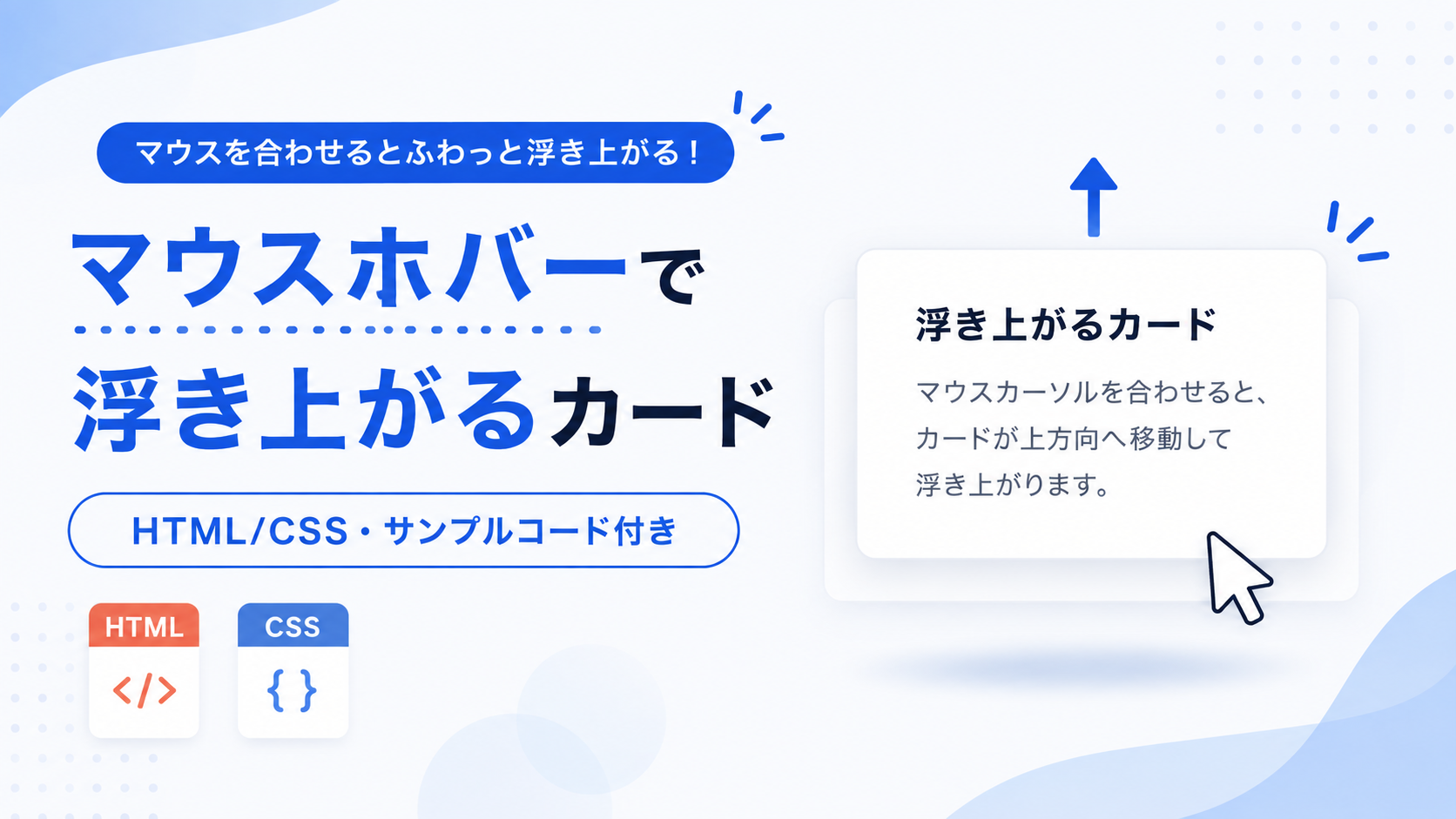 マウスを合わせるとふわっと浮き上がる！

マウスホバーで
浮き上がるカード

HTML/CSS・サンプルコード付き

HTML
</>

CSS
{ }

浮き上がるカード

マウスカーソルを合わせると、カードが上方向へ移動して浮き上がります。